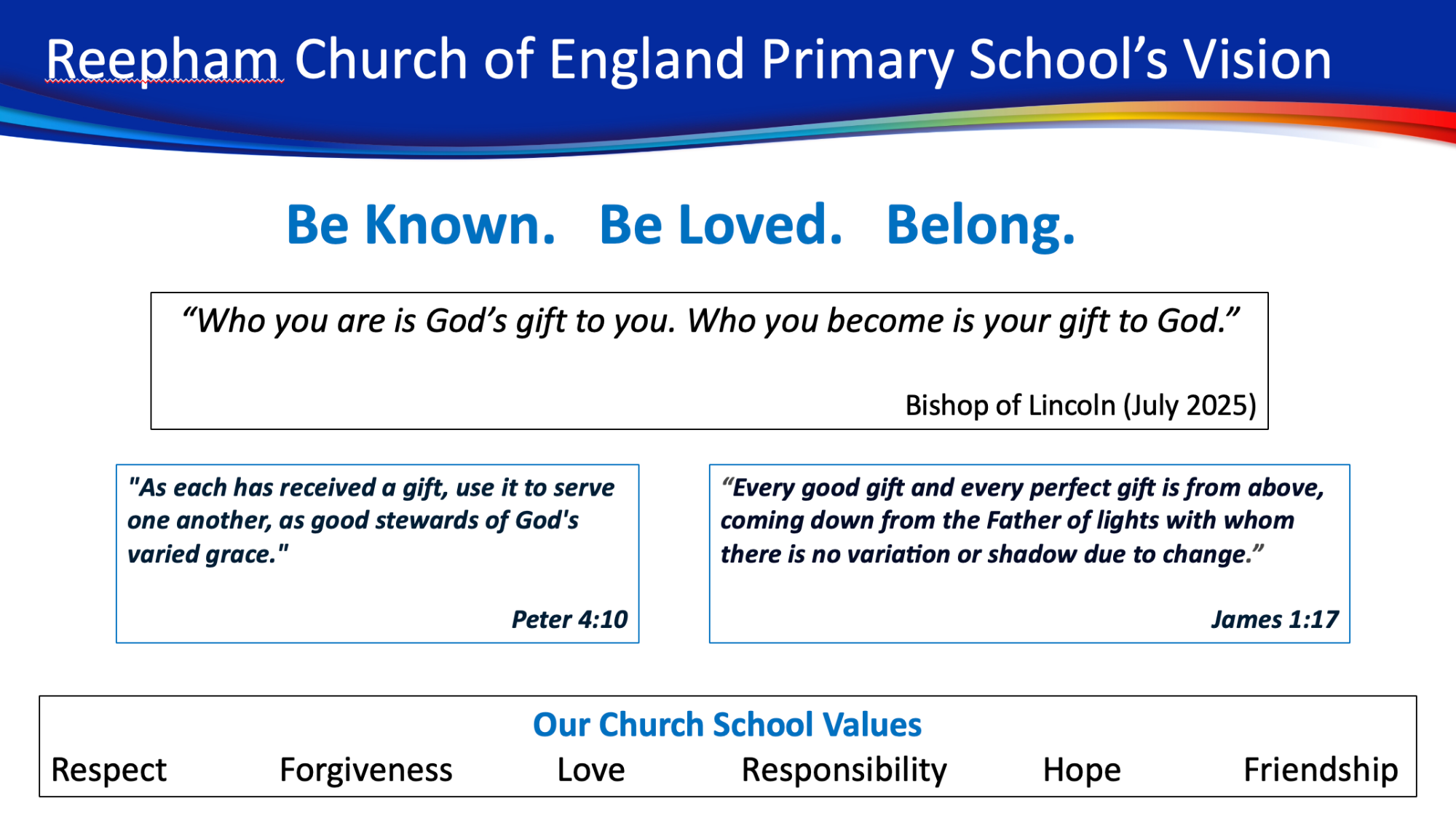 Reepham Church of England Primary School’s Vision

Be Known. Be Loved. Belong.

“Who you are is God’s gift to you. Who you become is your gift to God.”

Bishop of Lincoln (July 2025)

"As each has received a gift, use it to serve one another, as good stewards of God's varied grace."

Peter 4:10

“Every good gift and every perfect gift is from above, coming down from the Father of lights with whom there is no variation or shadow due to change.”

James 1:17

Our Church School Values

Respect Forgiveness Love Responsibility Hope Friendship